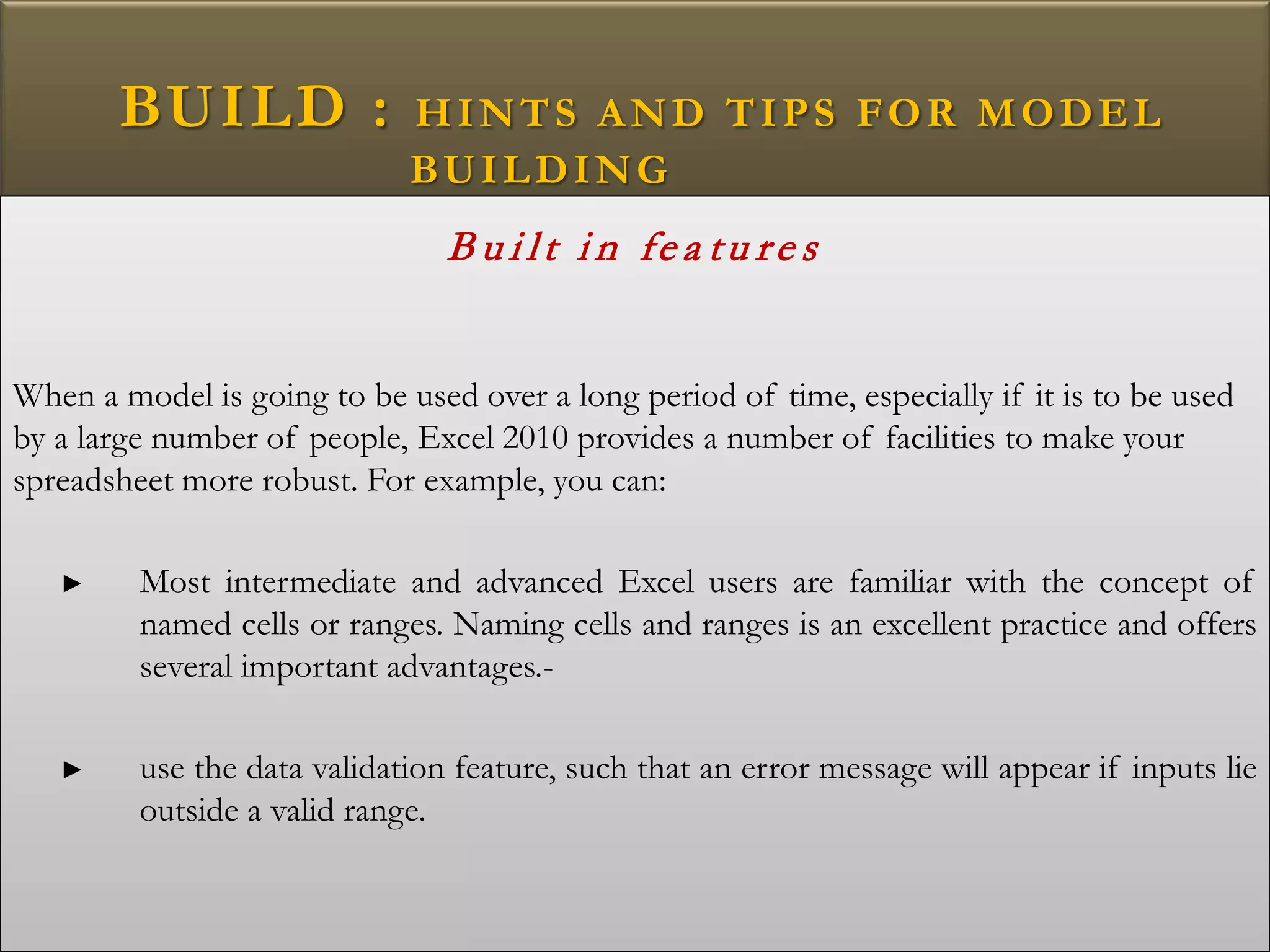 BUILD : HINTS AND TIPS FOR MODEL BUILDING

Built in features

When a model is going to be used over a long period of time, especially if it is to be used by a large number of people, Excel 2010 provides a number of facilities to make your spreadsheet more robust. For example, you can:

► Most intermediate and advanced Excel users are familiar with the concept of named cells or ranges. Naming cells and ranges is an excellent practice and offers several important advantages.-

► use the data validation feature, such that an error message will appear if inputs lie outside a valid range.